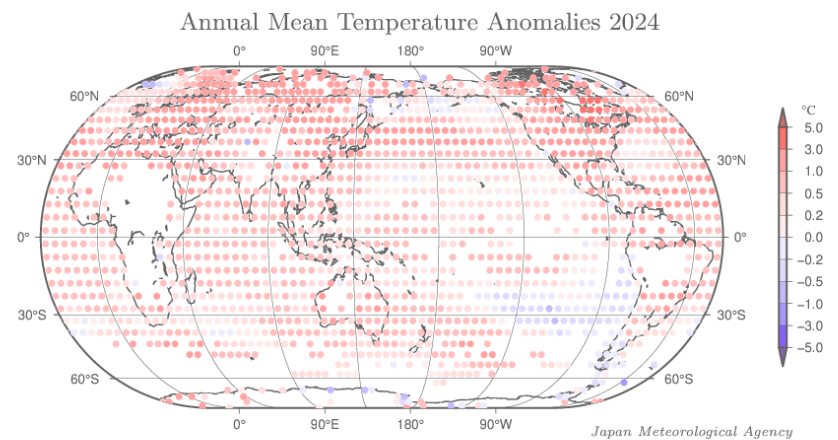 Annual Mean Temperature Anomalies 2024

0° 90°E 180° 90°W

60°N 60°N
30°N 30°N
0° 0°
30°S 30°S
60°S 60°S

0° 90°E 180° 90°W

°C
5.0
3.0
1.0
0.5
0.2
0.0
-0.2
-0.5
-1.0
-3.0
-5.0

Japan Meteorological Agency